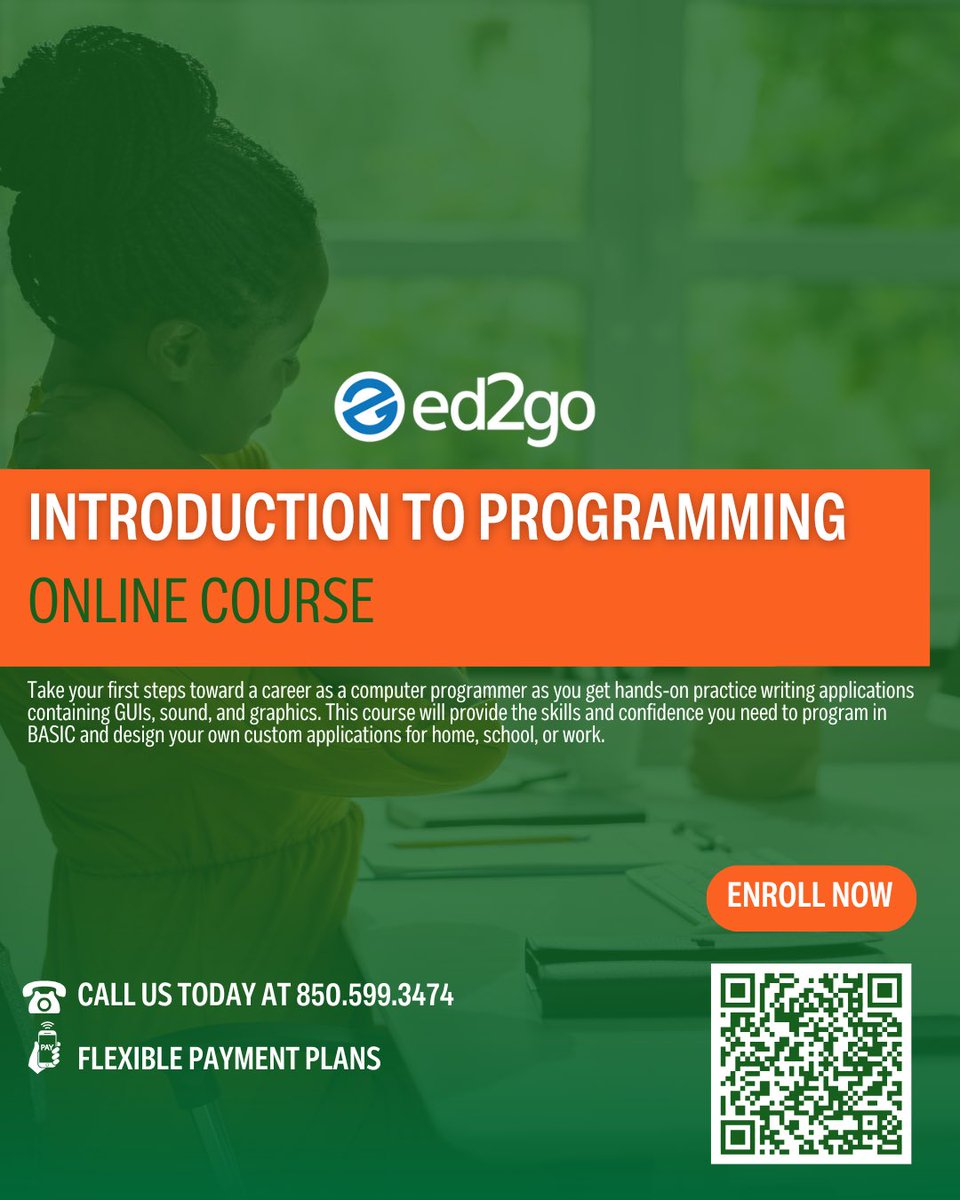 ed2go

INTRODUCTION TO PROGRAMMING

ONLINE COURSE

Take your first steps toward a career as a computer programmer as you get hands-on practice writing applications containing GUIs, sound, and graphics. This course will provide the skills and confidence you need to program in BASIC and design your own custom applications for home, school, or work.

ENROLL NOW

CALL US TODAY AT 850.599.3474

PAY

FLEXIBLE PAYMENT PLANS